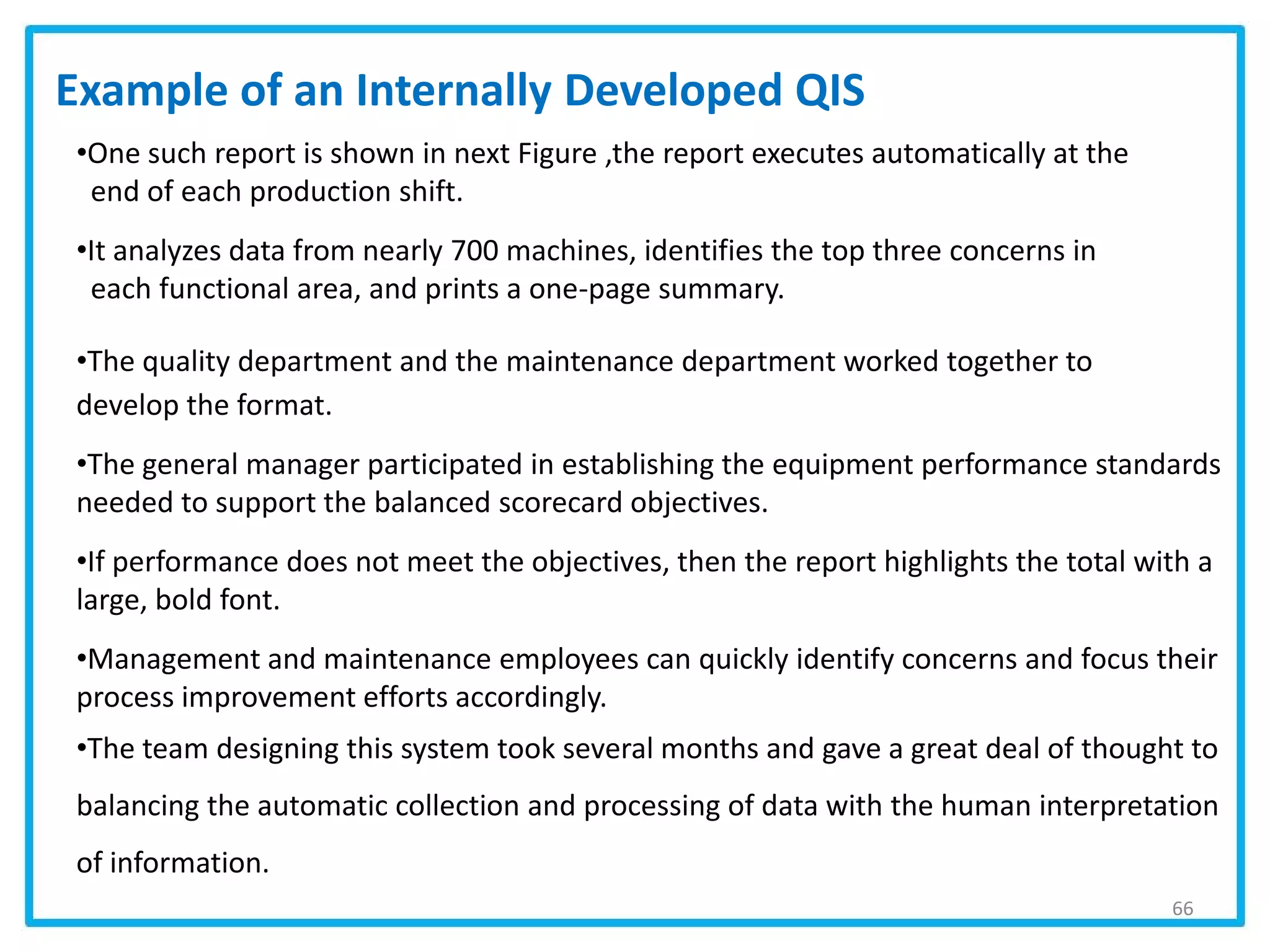 Example of an Internally Developed QIS

•One such report is shown in next Figure ,the report executes automatically at the end of each production shift.

•It analyzes data from nearly 700 machines, identifies the top three concerns in each functional area, and prints a one-page summary.

•The quality department and the maintenance department worked together to develop the format.

•The general manager participated in establishing the equipment performance standards needed to support the balanced scorecard objectives.

•If performance does not meet the objectives, then the report highlights the total with a large, bold font.

•Management and maintenance employees can quickly identify concerns and focus their process improvement efforts accordingly.

•The team designing this system took several months and gave a great deal of thought to balancing the automatic collection and processing of data with the human interpretation of information.

66